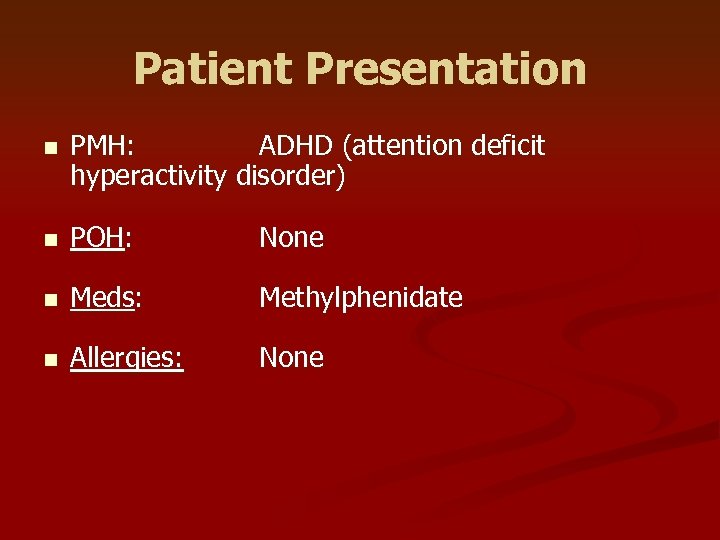 Patient Presentation

PMH: ADHD (attention deficit hyperactivity disorder)

POH: None

Meds: Methylphenidate

Allergies: None